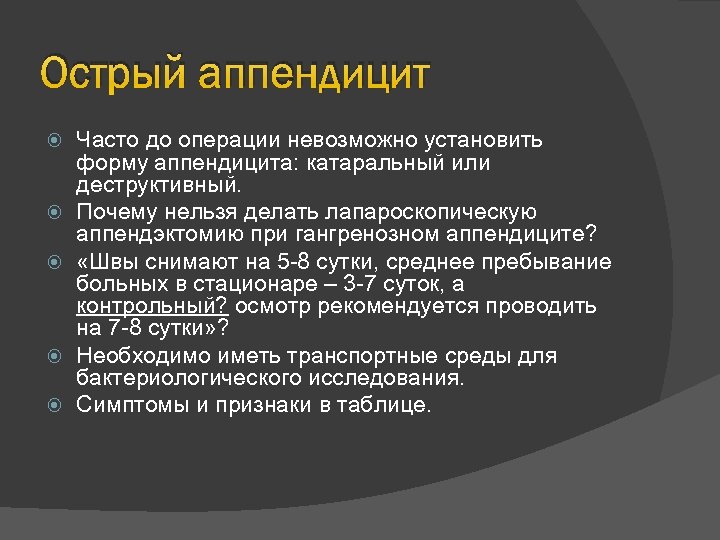 Острый аппендицит

Часто до операции невозможно установить форму аппендицита: катаральный или деструктивный.

Почему нельзя делать лапароскопическую аппендэктомию при гангренозном аппендиците?

«Швы снимают на 5-8 сутки, среднее пребывание больных в стационаре – 3-7 суток, а контрольный? осмотр рекомендуется проводить на 7-8 сутки»?

Необходимо иметь транспортные среды для бактериологического исследования.

Симптомы и признаки в таблице.